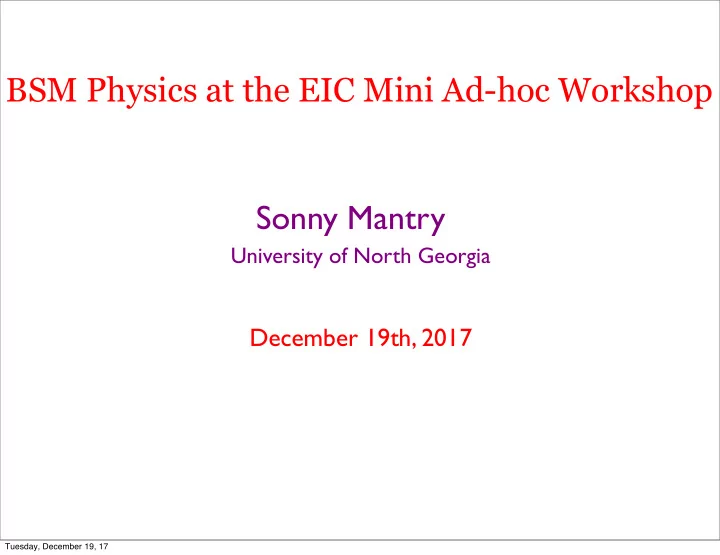 BSM Physics at the EIC Mini Ad-hoc Workshop

Sonny Mantry

University of North Georgia

December 19th, 2017

Tuesday, December 19, 17